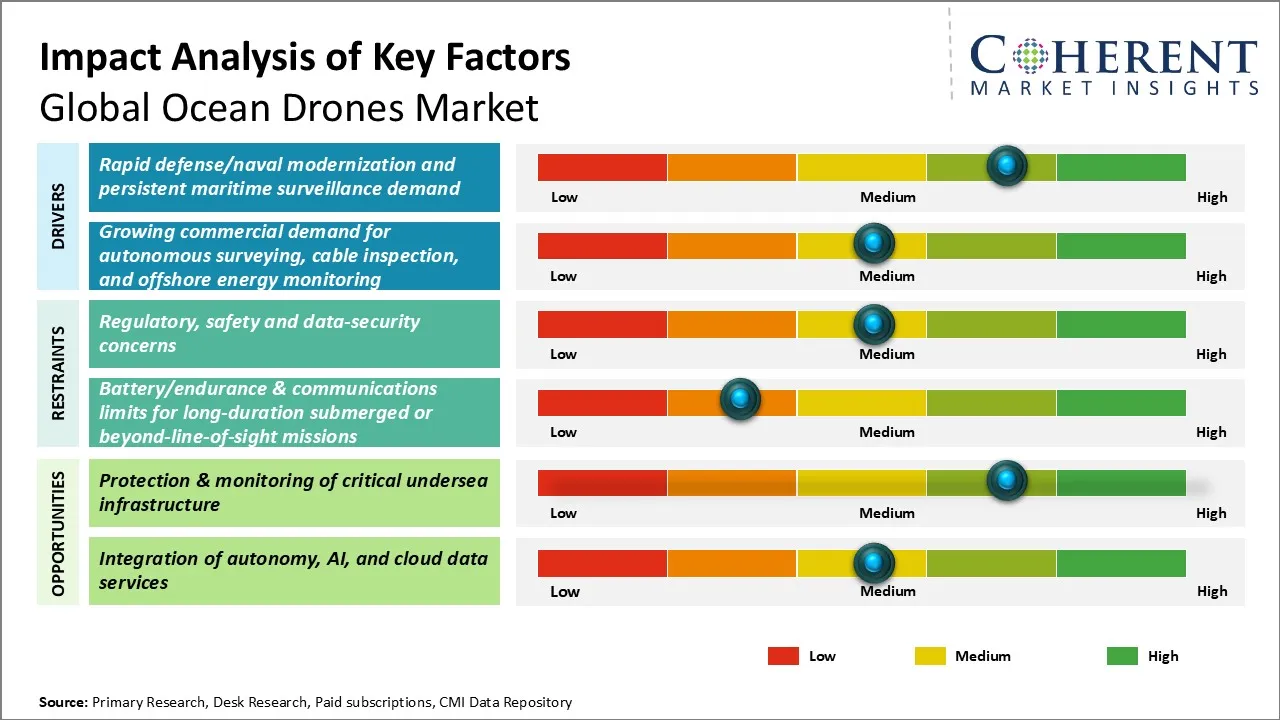 Impact Analysis of Key Factors
Global Ocean Drones Market

COHERENT
MARKET INSIGHTS

DRIVERS

Rapid defense/naval modernization and persistent maritime surveillance demand
Low Medium High

Growing commercial demand for autonomous surveying, cable inspection, and offshore energy monitoring
Low Medium High

RESTRAINTS

Regulatory, safety and data-security concerns
Low Medium High

Battery/endurance & communications limits for long-duration submerged or beyond-line-of-sight missions
Low Medium High

OPPORTUNITIES

Protection & monitoring of critical undersea infrastructure
Low Medium High

Integration of autonomy, AI, and cloud data services
Low Medium High

Low Medium High

Source: Primary Research, Desk Research, Paid subscriptions, CMI Data Repository